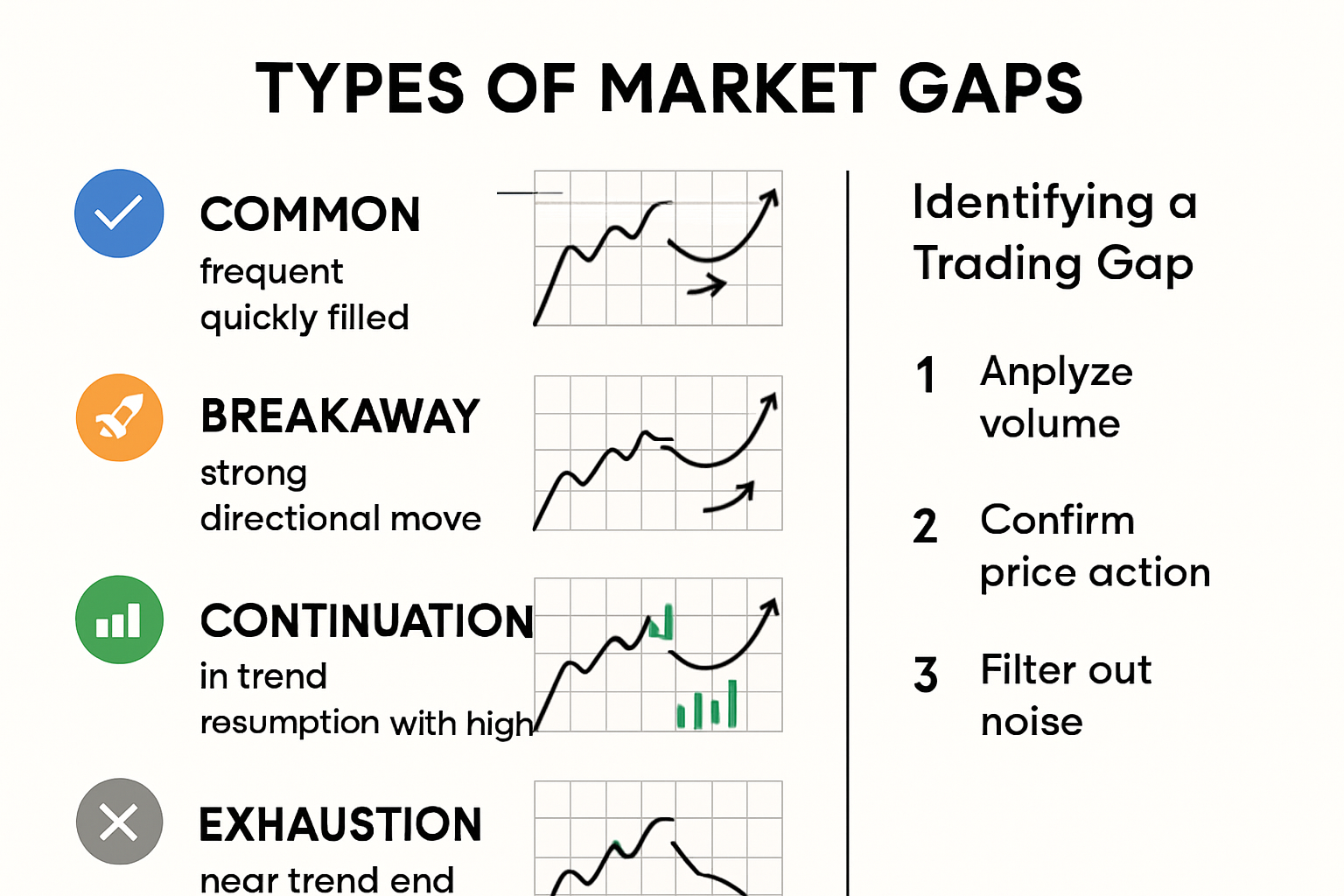 TYPES OF MARKET GAPS

COMMON
frequent
quickly filled

BREAKAWAY
strong
directional move

CONTINUATION
in trend
resumption with high

EXHAUSTION
near trend end

Identifying a Trading Gap

1 Anplyze volume

2 Confirm price action

3 Filter out noise